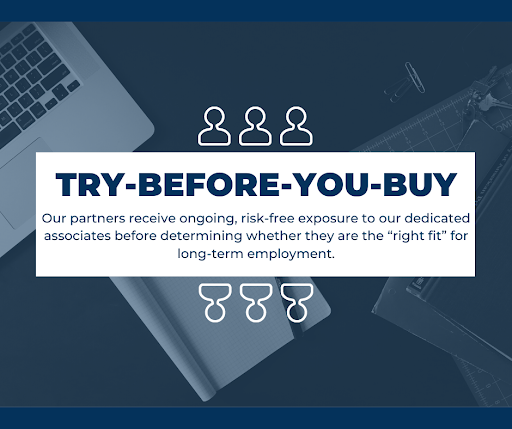 TRY-BEFORE-YOU-BUY

Our partners receive ongoing, risk-free exposure to our dedicated associates before determining whether they are the “right fit” for long-term employment.